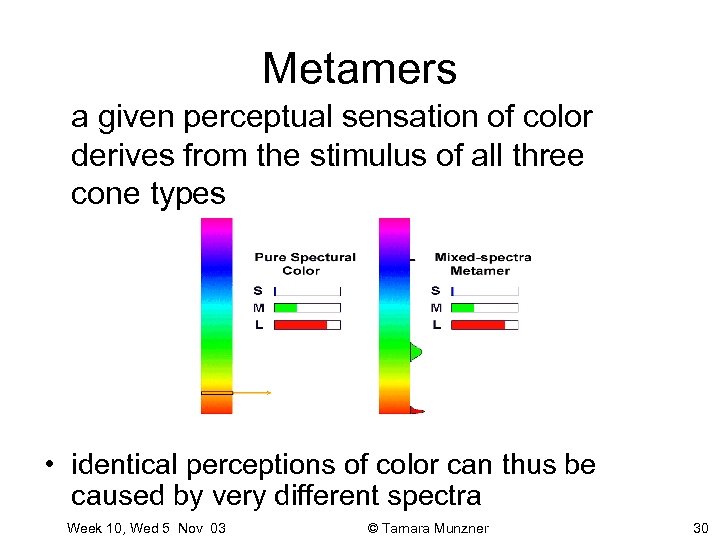 Metamers

a given perceptual sensation of color derives from the stimulus of all three cone types

Pure Spectural Color

S

M

L

Mixed-spectra Metamer

S

M

L

• identical perceptions of color can thus be caused by very different spectra

Week 10, Wed 5 Nov 03

© Tamara Munzner

30